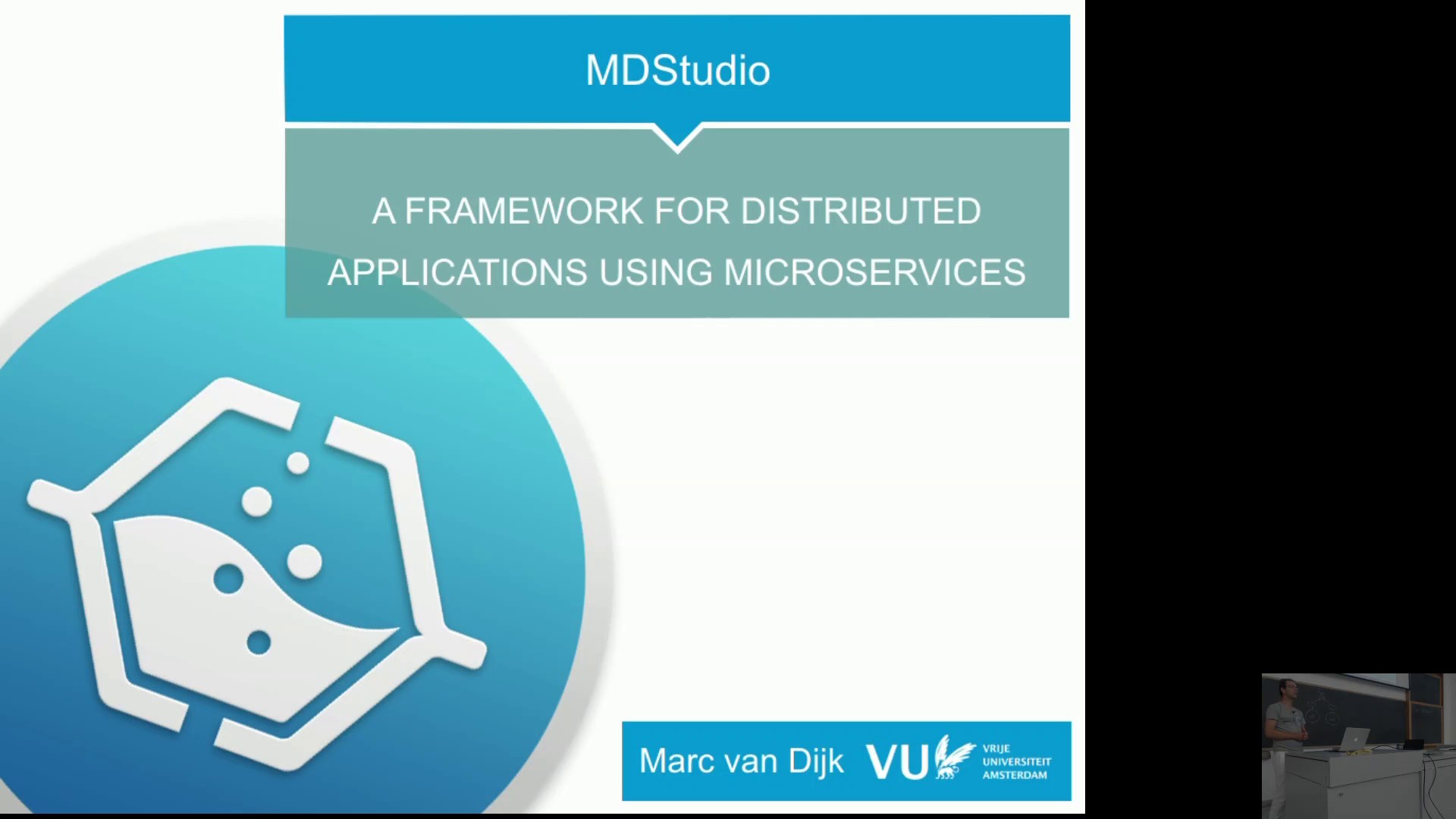 MDStudio

A FRAMEWORK FOR DISTRIBUTED APPLICATIONS USING MICROSERVICES

Marc van Dijk VU VRIJE UNIVERSITEIT AMSTERDAM